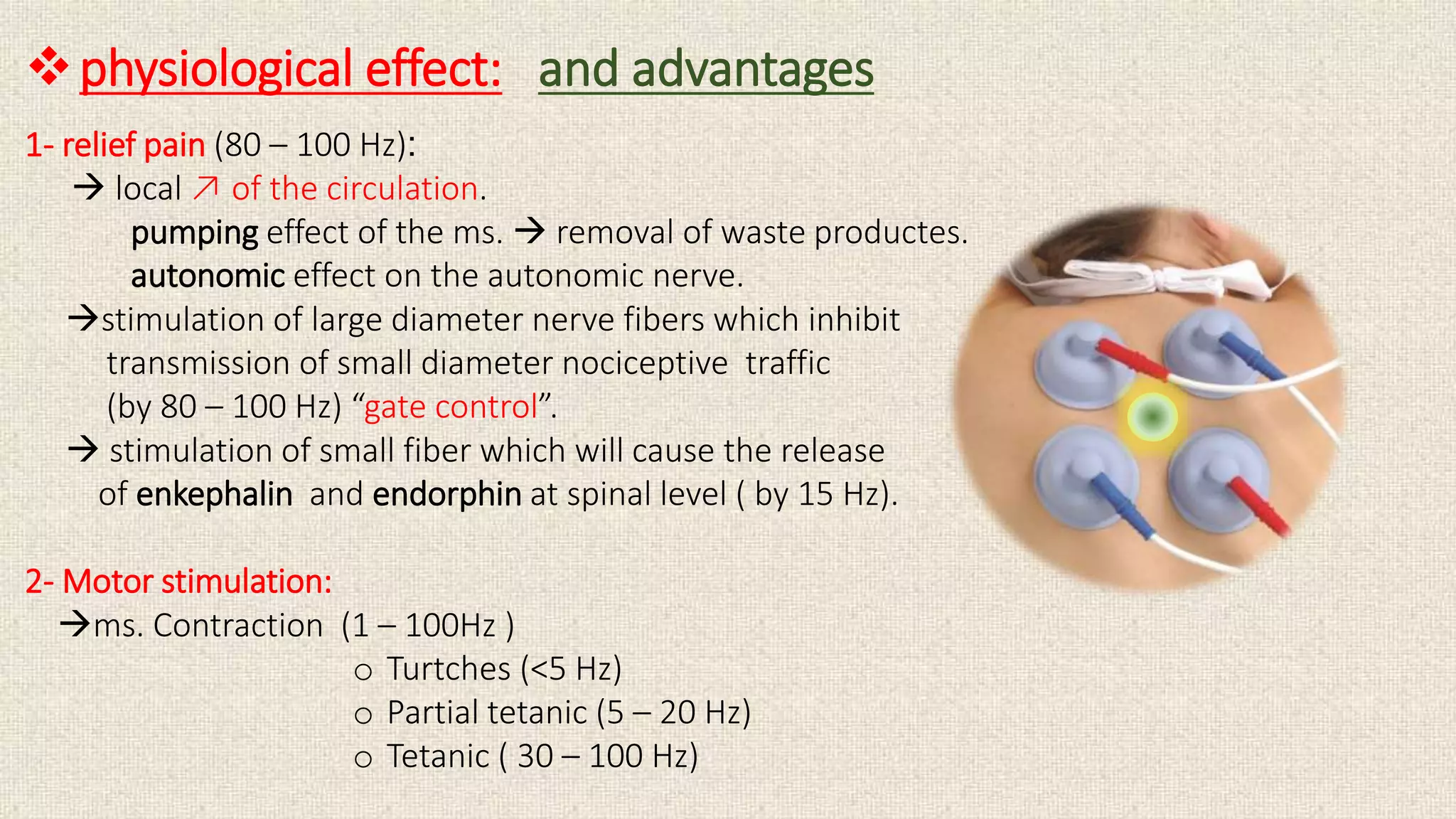 ❖ physiological effect: and advantages

1- relief pain (80 – 100 Hz):

→ local ↗ of the circulation.

pumping effect of the ms. → removal of waste productes.

autonomic effect on the autonomic nerve.

→stimulation of large diameter nerve fibers which inhibit transmission of small diameter nociceptive traffic (by 80 – 100 Hz) “gate control”.

→ stimulation of small fiber which will cause the release of enkephalin and endorphin at spinal level ( by 15 Hz).

2- Motor stimulation:

→ms. Contraction (1 – 100Hz )

o Turtches (<5 Hz)
o Partial tetanic (5 – 20 Hz)
o Tetanic ( 30 – 100 Hz)